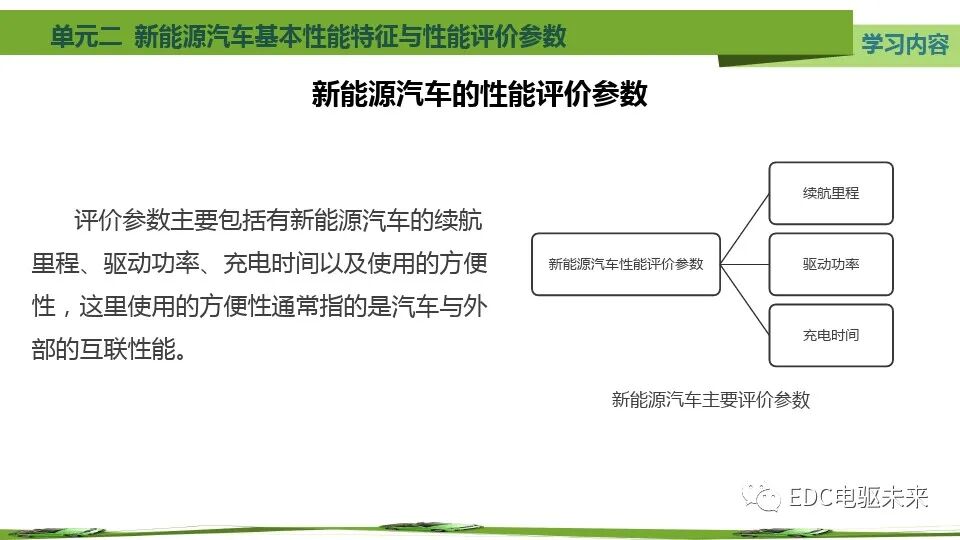 单元二 新能源汽车基本性能特征与性能评价参数

学习内容

新能源汽车的性能评价参数

评价参数主要包括有新能源汽车的续航里程、驱动功率、充电时间以及使用的方便性，这里使用的方便性通常指的是汽车与外部的互联性能。

新能源汽车性能评价参数

续航里程

驱动功率

充电时间

新能源汽车主要评价参数

EDC电驱未来